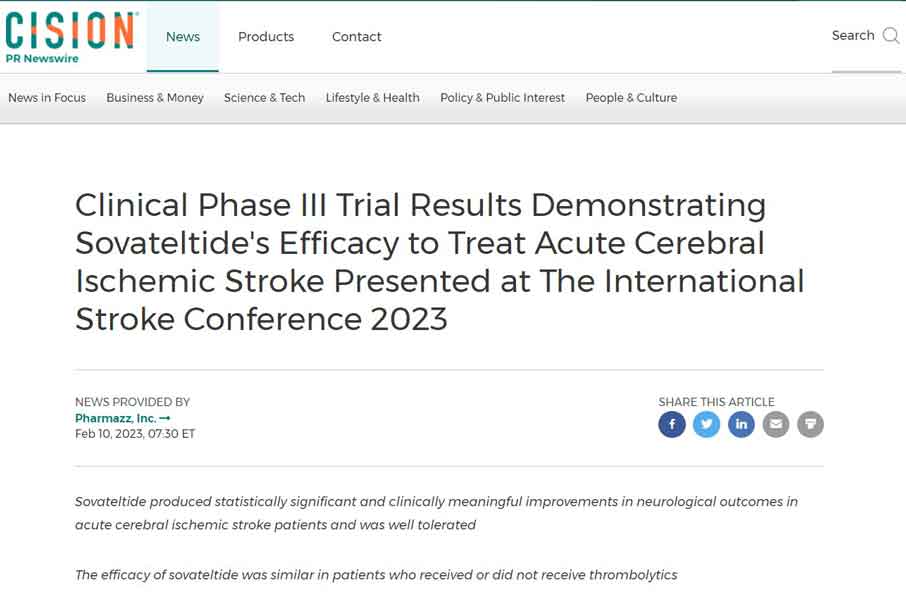 CISION
PR Newswire

News
Products
Contact
Search

News in Focus
Business & Money
Science & Tech
Lifestyle & Health
Policy & Public Interest
People & Culture

Clinical Phase III Trial Results Demonstrating Sovateltide's Efficacy to Treat Acute Cerebral Ischemic Stroke Presented at The International Stroke Conference 2023

NEWS PROVIDED BY
Pharmazz, Inc. →
Feb 10, 2023, 07:30 ET

SHARE THIS ARTICLE

Sovateltide produced statistically significant and clinically meaningful improvements in neurological outcomes in acute cerebral ischemic stroke patients and was well tolerated

The efficacy of sovateltide was similar in patients who received or did not receive thrombolytics